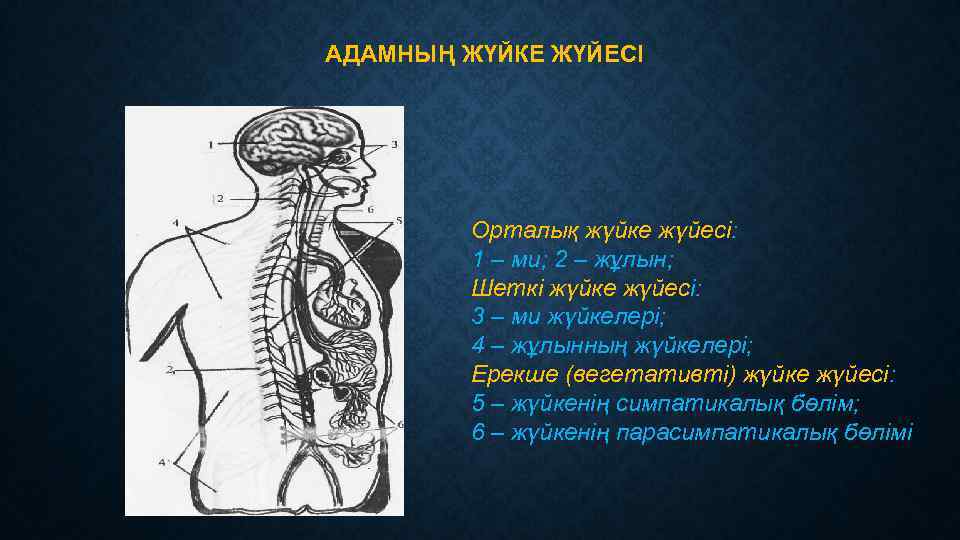 АДАМНЫҢ ЖҮЙКЕ ЖҮЙЕСІ

1
3
2
6
4
5
2
6
4

Орталық жүйке жүйесі:
1 – ми; 2 – жұлын;
Шеткі жүйке жүйесі:
3 – ми жүйкелері;
4 – жұлынның жүйкелері;
Ерекше (вегетативті) жүйке жүйесі:
5 – жүйкенің симпатикалық бөлім;
6 – жүйкенің парасимпатикалық бөлімі